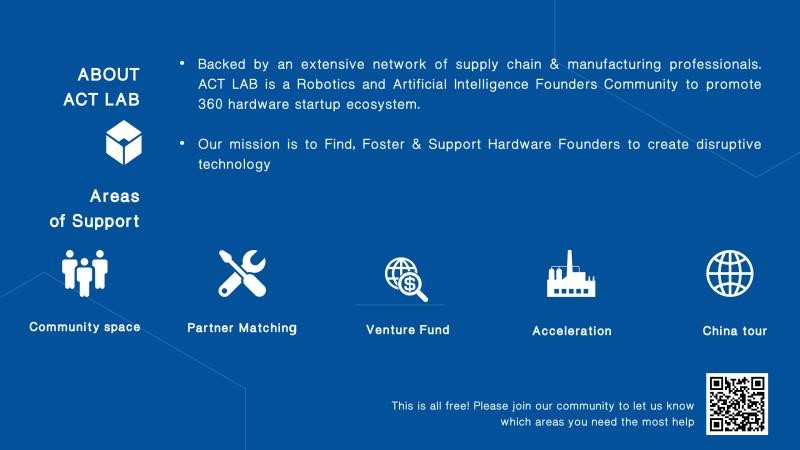 ABOUT
ACT LAB

• Backed by an extensive network of supply chain & manufacturing professionals. ACT LAB is a Robotics and Artificial Intelligence Founders Community to promote 360 hardware startup ecosystem.

• Our mission is to Find, Foster & Support Hardware Founders to create disruptive technology

Areas
of Support

Community space

Partner Matching

Venture Fund

Acceleration

China tour

This is all free! Please join our community to let us know which areas you need the most help